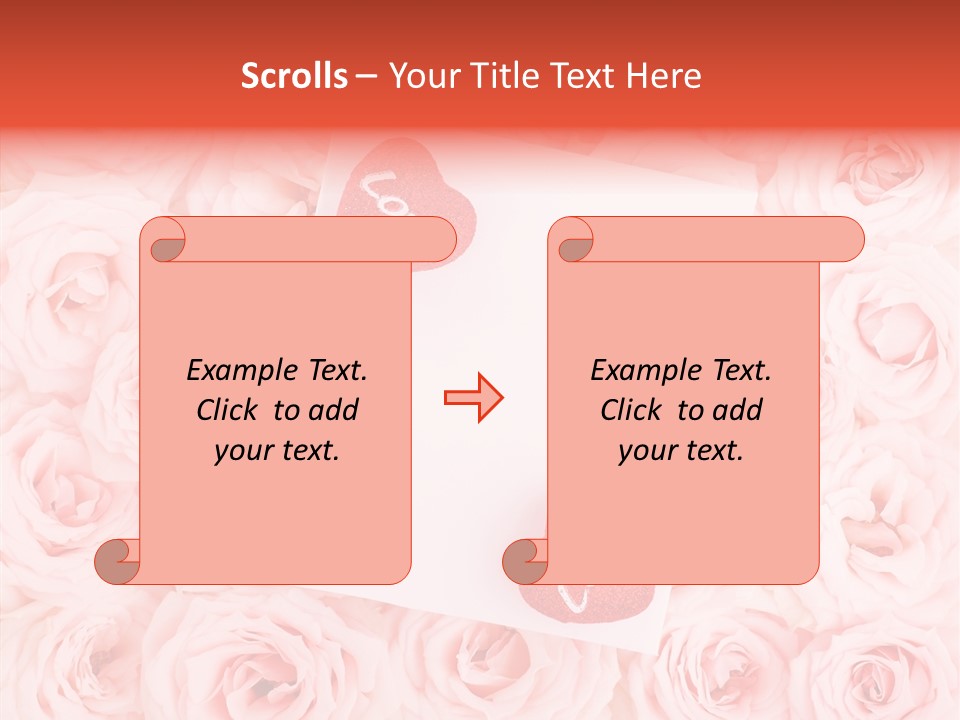 Scrolls – Your Title Text Here

Example Text. Click to add your text.

Example Text. Click to add your text.